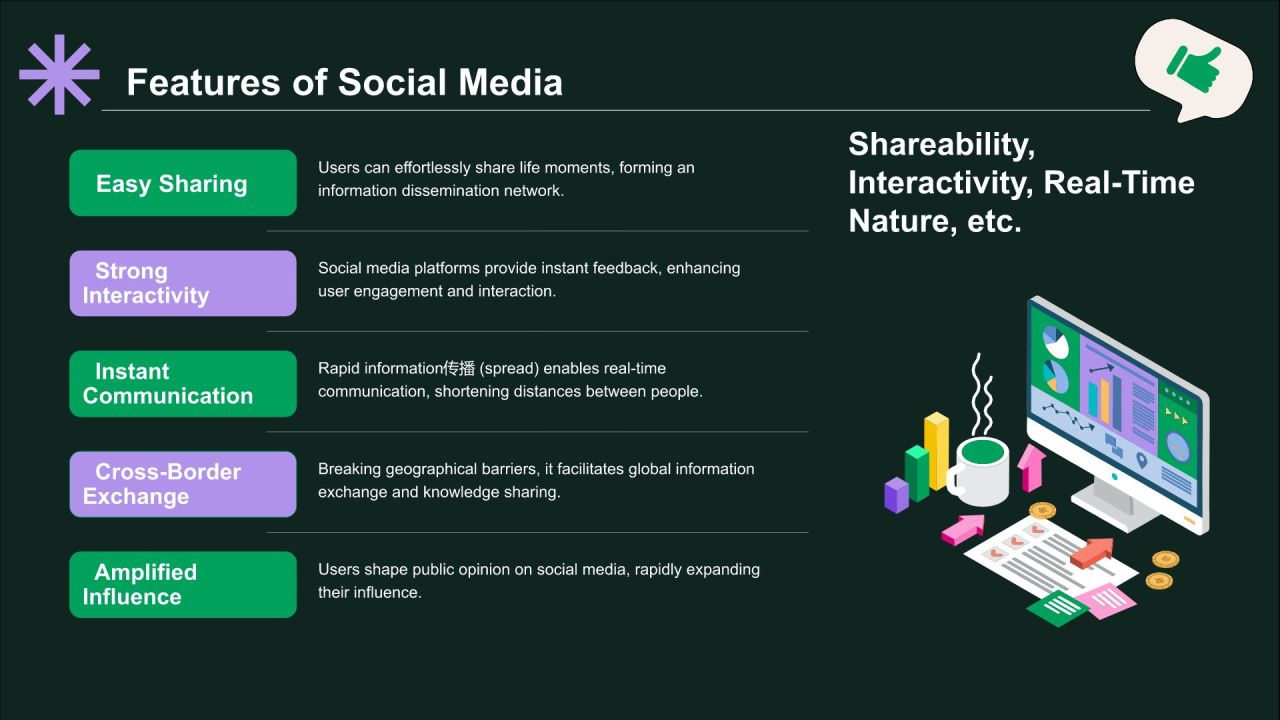 Features of Social Media

Easy Sharing

Users can effortlessly share life moments, forming an information dissemination network.

Strong Interactivity

Social media platforms provide instant feedback, enhancing user engagement and interaction.

Instant Communication

Rapid information传播 (spread) enables real-time communication, shortening distances between people.

Cross-Border Exchange

Breaking geographical barriers, it facilitates global information exchange and knowledge sharing.

Amplified Influence

Users shape public opinion on social media, rapidly expanding their influence.

Shareability, Interactivity, Real-Time Nature, etc.